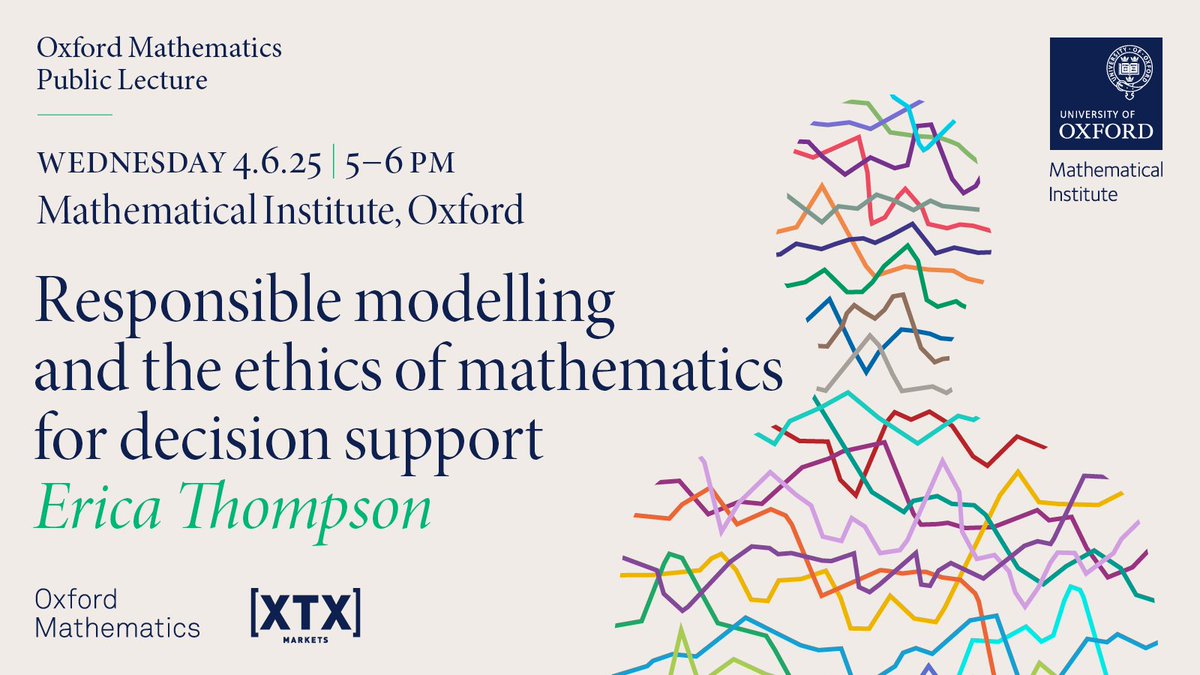 Oxford Mathematics
Public Lecture

WEDNESDAY 4.6.25 | 5–6 PM
Mathematical Institute, Oxford

Responsible modelling and the ethics of mathematics for decision support

Erica Thompson

Oxford Mathematics

[XTX] MARKETS

UNIVERSITY OF OXFORD

Mathematical Institute